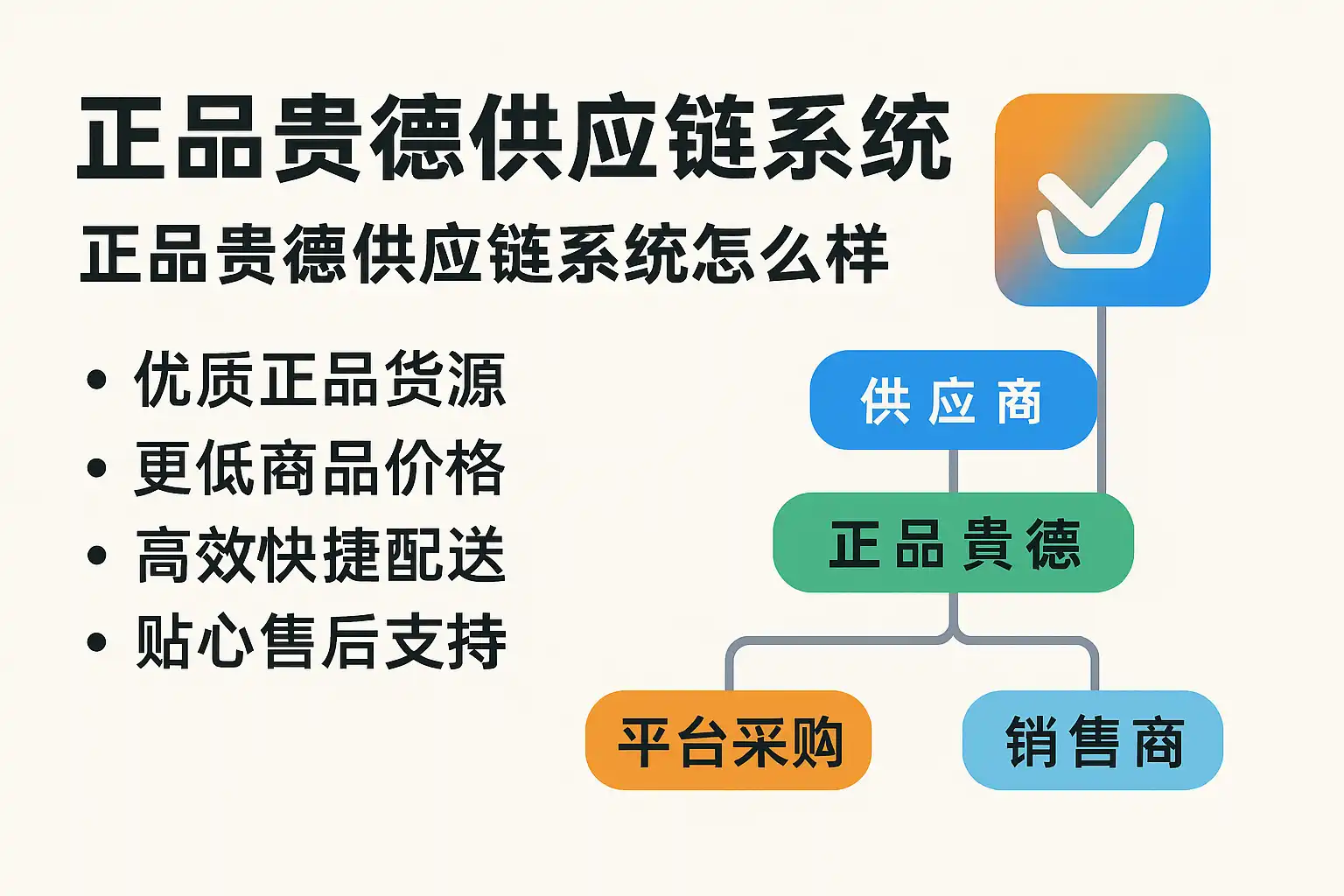 正品贵德供应链系统
正品贵德供应链系统怎么样

• 优质正品货源
• 更低商品价格
• 高效快捷配送
• 贴心售后支持

供应商
正品貴德
平台采购
销售商